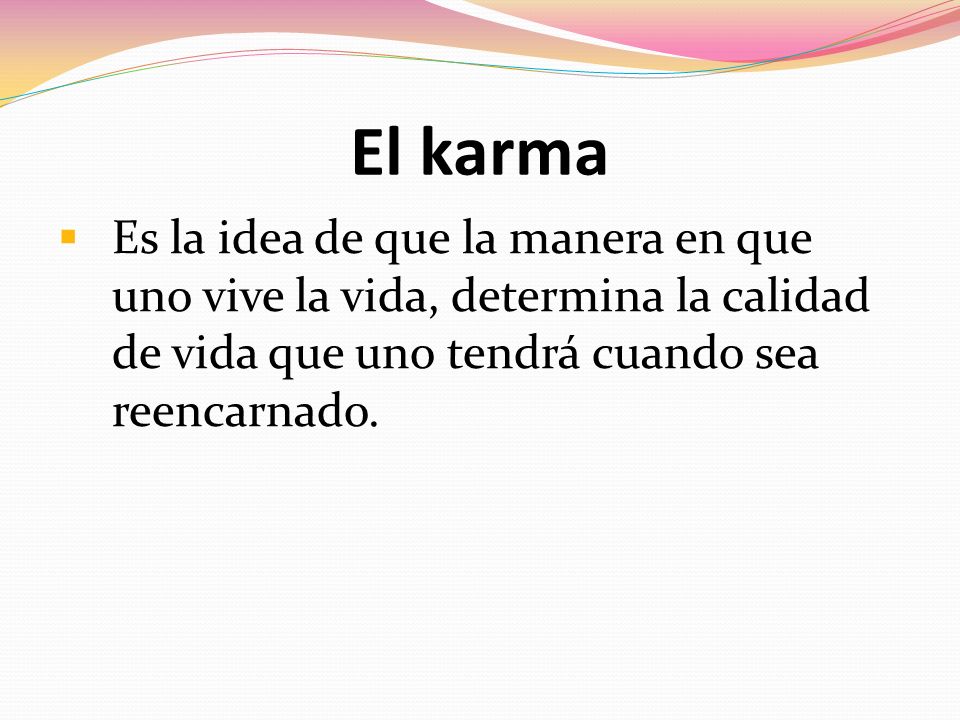 El karma

Es la idea de que la manera en que uno vive la vida, determina la calidad de vida que uno tendrá cuando sea reencarnado.